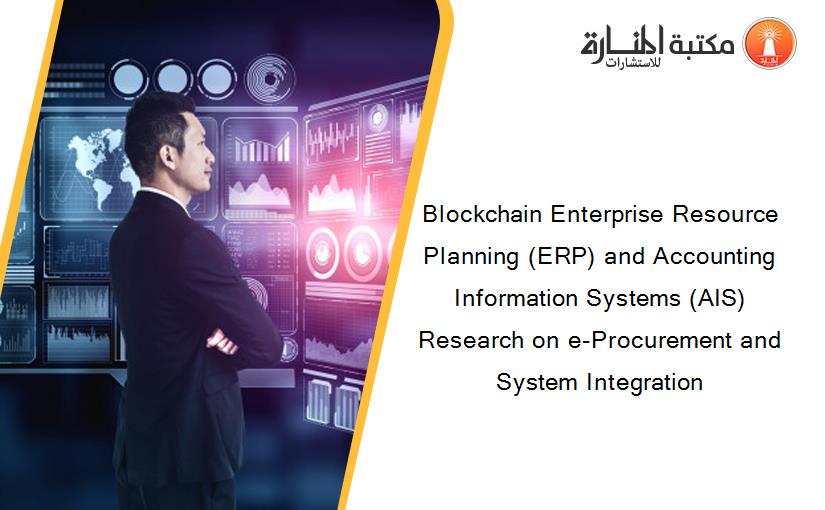 مكتبة المنارة للاستشارات

Blockchain Enterprise Resource Planning (ERP) and Accounting Information Systems (AIS) Research on e-Procurement and System Integration